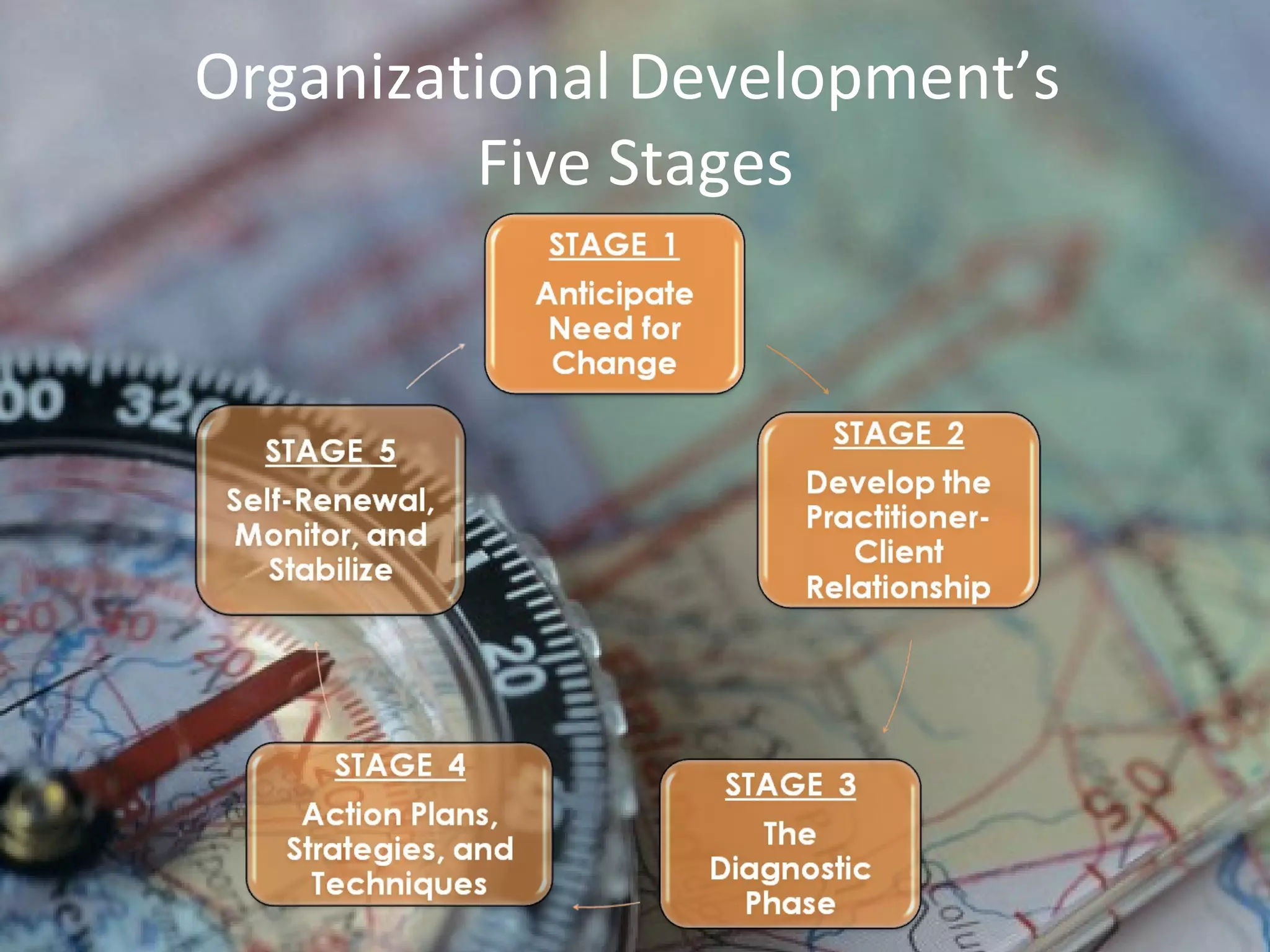 Organizational Development's Five Stages

STAGE 1

Anticipate Need for Change

STAGE 2

Develop the Practitioner-Client Relationship

STAGE 3

The Diagnostic Phase

STAGE 4

Action Plans, Strategies, and Techniques

STAGE 5

Self-Renewal, Monitor, and Stabilize